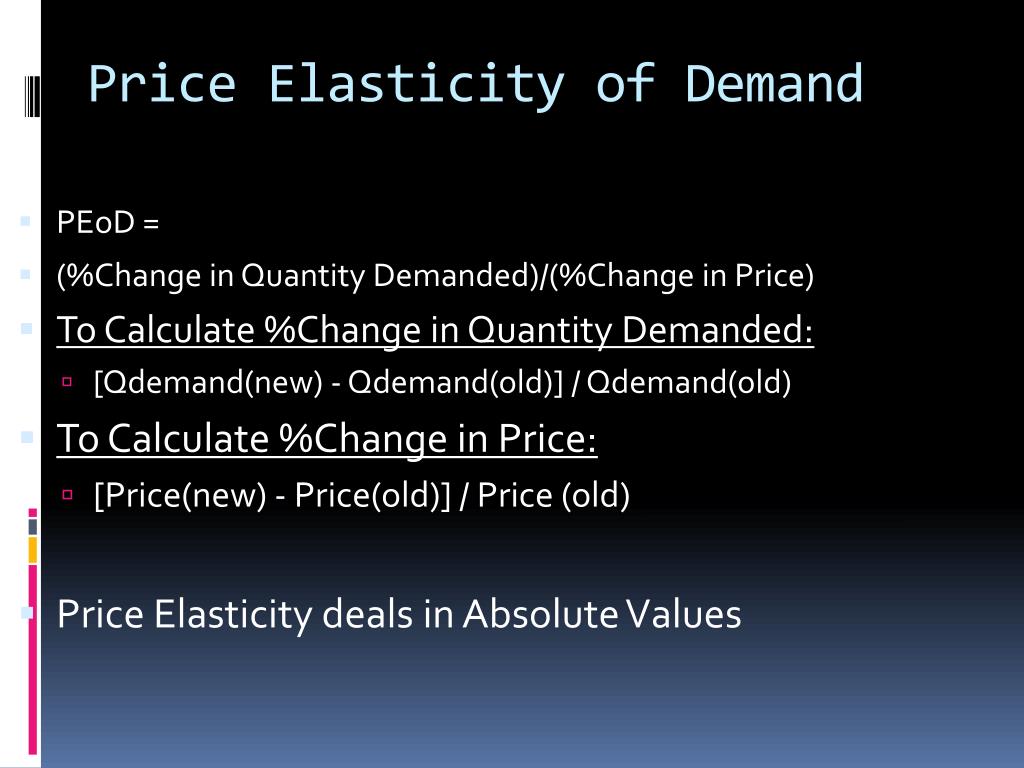 Price Elasticity of Demand

PEoD =

(%Change in Quantity Demanded)/(%Change in Price)

To Calculate %Change in Quantity Demanded:

[Qdemand(new) - Qdemand(old)] / Qdemand(old)

To Calculate %Change in Price:

[Price(new) - Price(old)] / Price (old)

Price Elasticity deals in Absolute Values